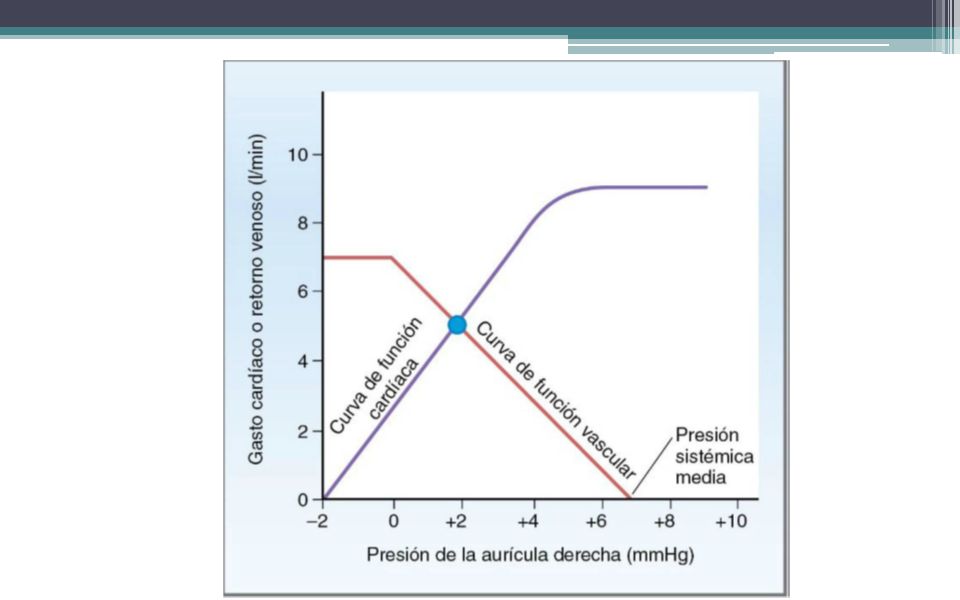 Gasto cardíaco o retorno venoso (l/min)

10
8
6
4
2
0

Curva de función cardíaca

Curva de función vascular

Presión sistémica media

−2
0
+2
+4
+6
+8
+10

Presión de la aurícula derecha (mmHg)